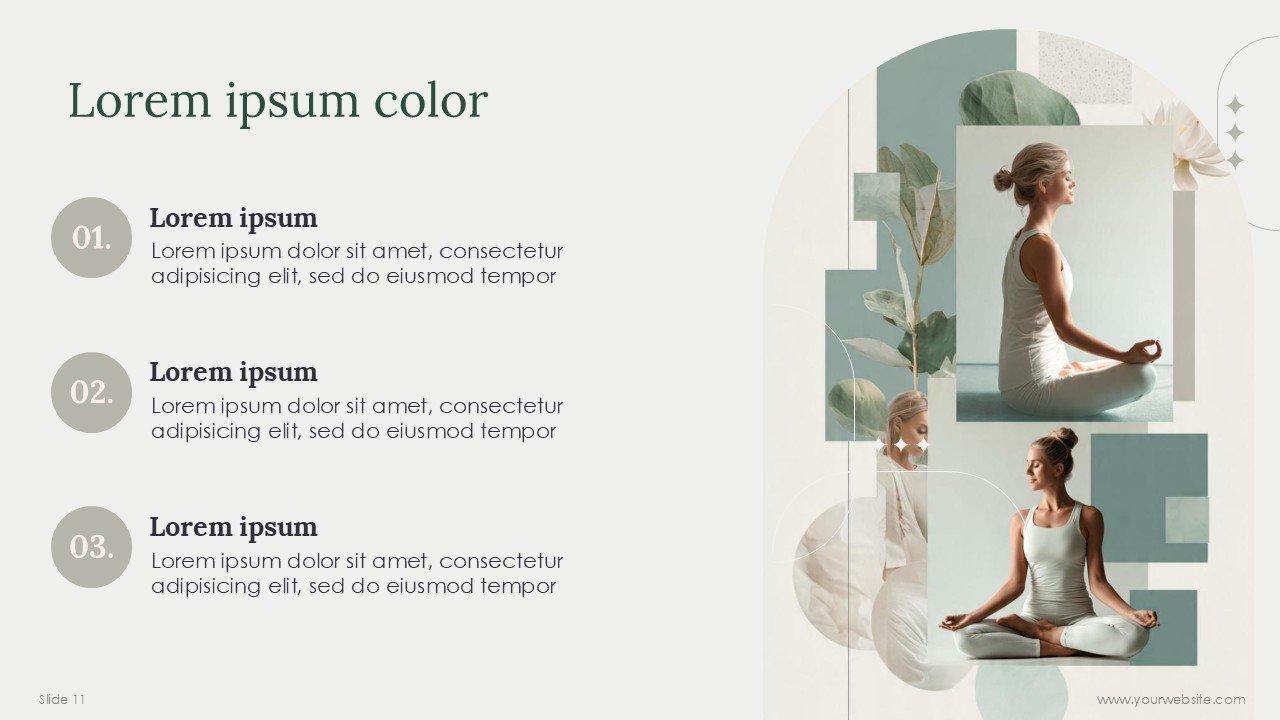 Lorem ipsum color

01.
Lorem ipsum
Lorem ipsum dolor sit amet, consectetur adipisicing elit, sed do eiusmod tempor

02.
Lorem ipsum
Lorem ipsum dolor sit amet, consectetur adipisicing elit, sed do eiusmod tempor

03.
Lorem ipsum
Lorem ipsum dolor sit amet, consectetur adipisicing elit, sed do eiusmod tempor

Slide 11

www.yourwebsite.com